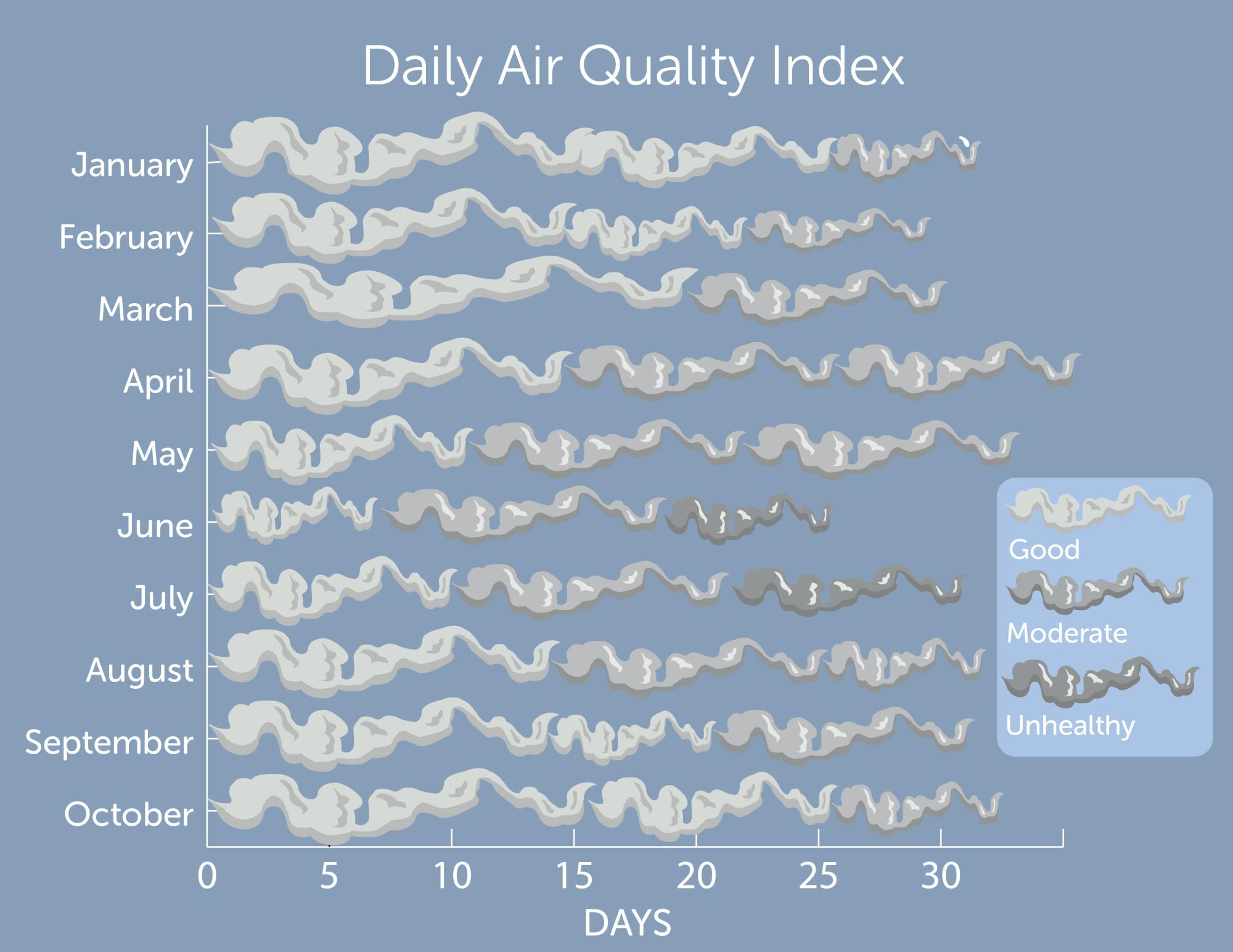 Daily Air Quality Index

January
February
March
April
May
June
July
August
September
October

Good
Moderate
Unhealthy

0
5
10
15
20
25
30

DAYS